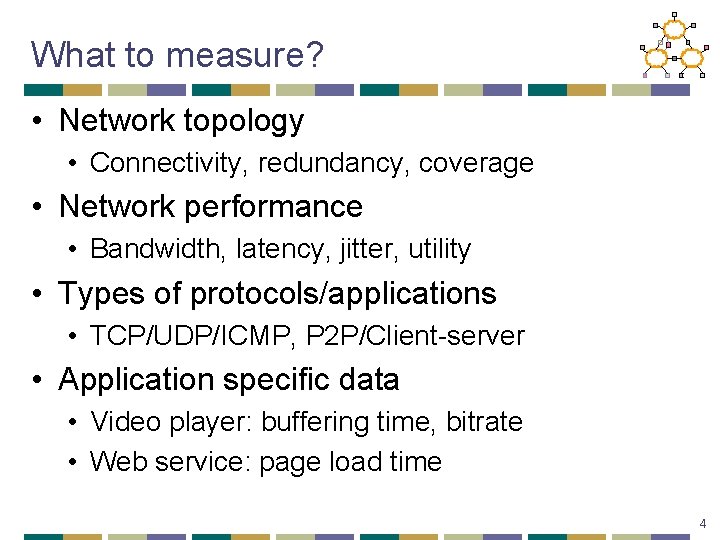 What to measure?

• Network topology
  • Connectivity, redundancy, coverage
• Network performance
  • Bandwidth, latency, jitter, utility
• Types of protocols/applications
  • TCP/UDP/ICMP, P2P/Client-server
• Application specific data
  • Video player: buffering time, bitrate
  • Web service: page load time

4